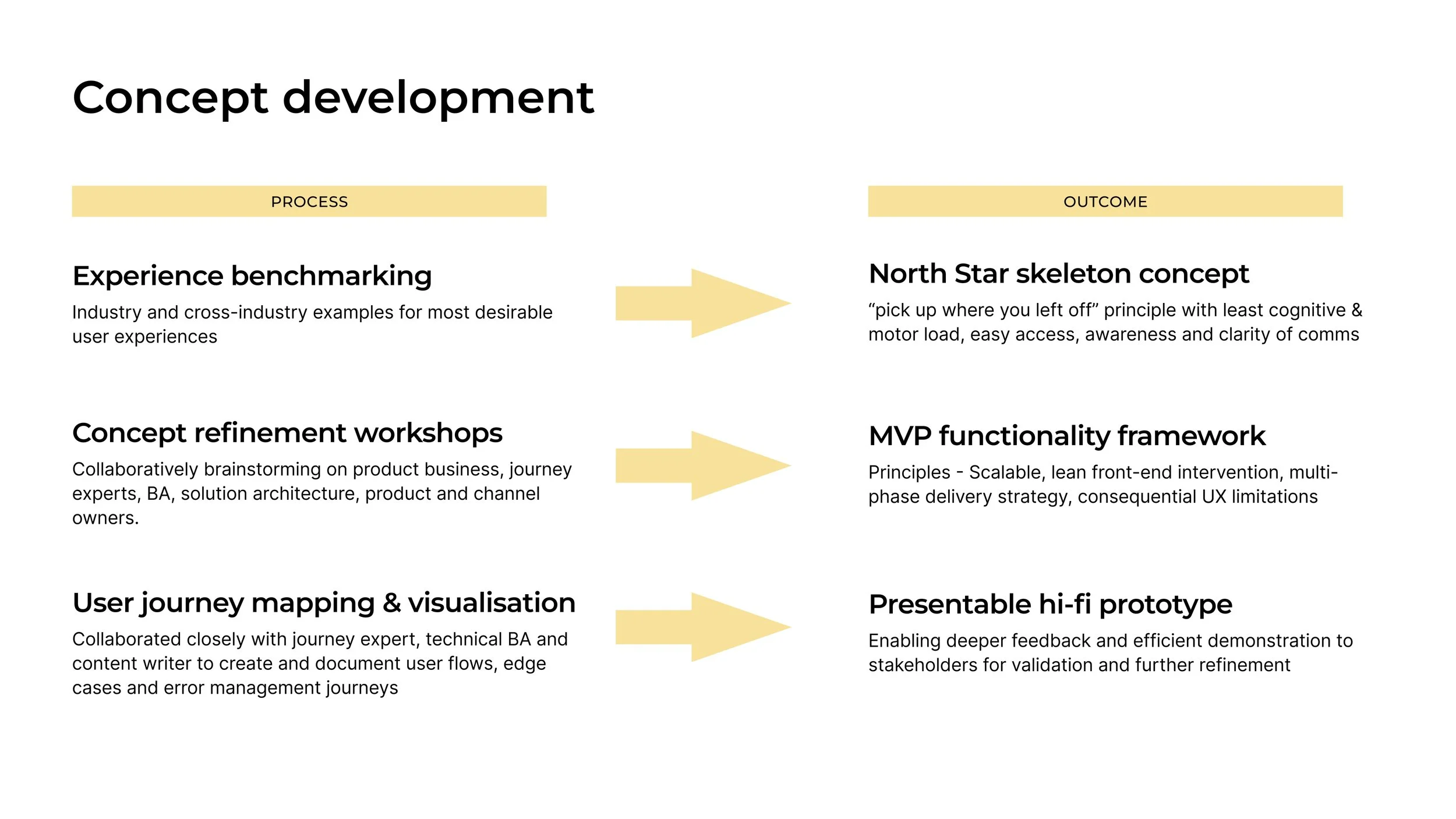 Concept development

PROCESS

Experience benchmarking

Industry and cross-industry examples for most desirable user experiences

Concept refinement workshops

Collaboratively brainstorming on product business, journey experts, BA, solution architecture, product and channel owners.

User journey mapping & visualisation

Collaborated closely with journey expert, technical BA and content writer to create and document user flows, edge cases and error management journeys

OUTCOME

North Star skeleton concept

“pick up where you left off” principle with least cognitive & motor load, easy access, awareness and clarity of comms

MVP functionality framework

Principles - Scalable, lean front-end intervention, multi-phase delivery strategy, consequential UX limitations

Presentable hi-fi prototype

Enabling deeper feedback and efficient demonstration to stakeholders for validation and further refinement